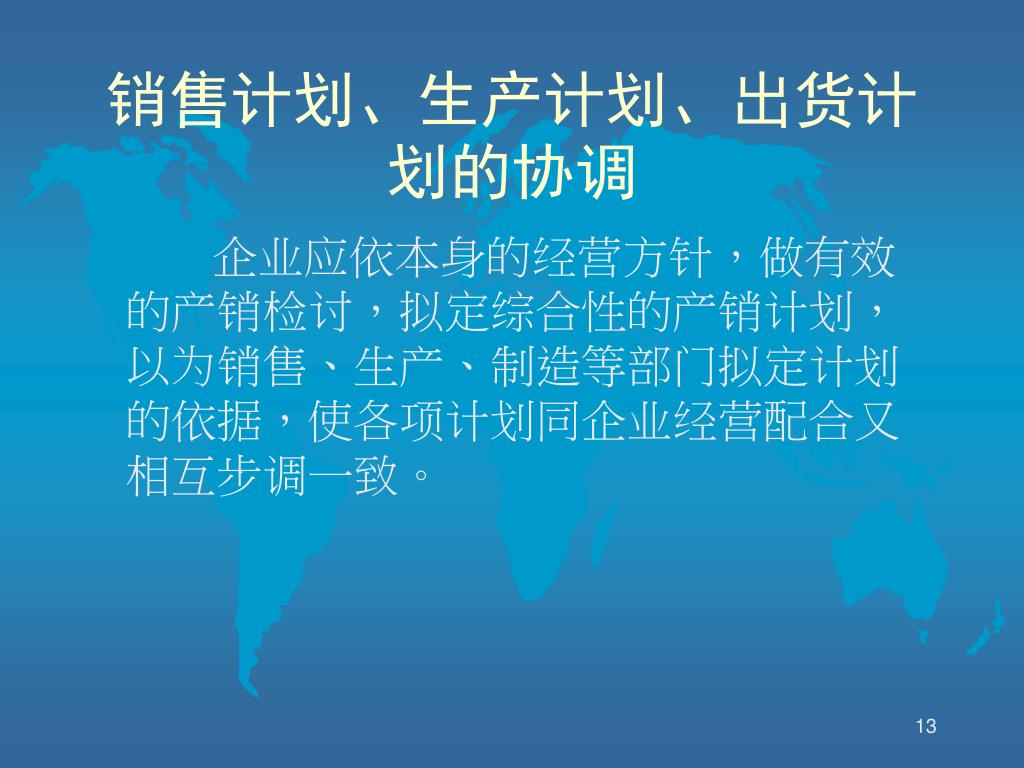 销售计划、生产计划、出货计划的协调

企业应依本身的经营方针，做有效的产销检讨，拟定综合性的产销计划，以为销售、生产、制造等部门拟定计划的依据，使各项计划同企业经营配合又相互步调一致。

13